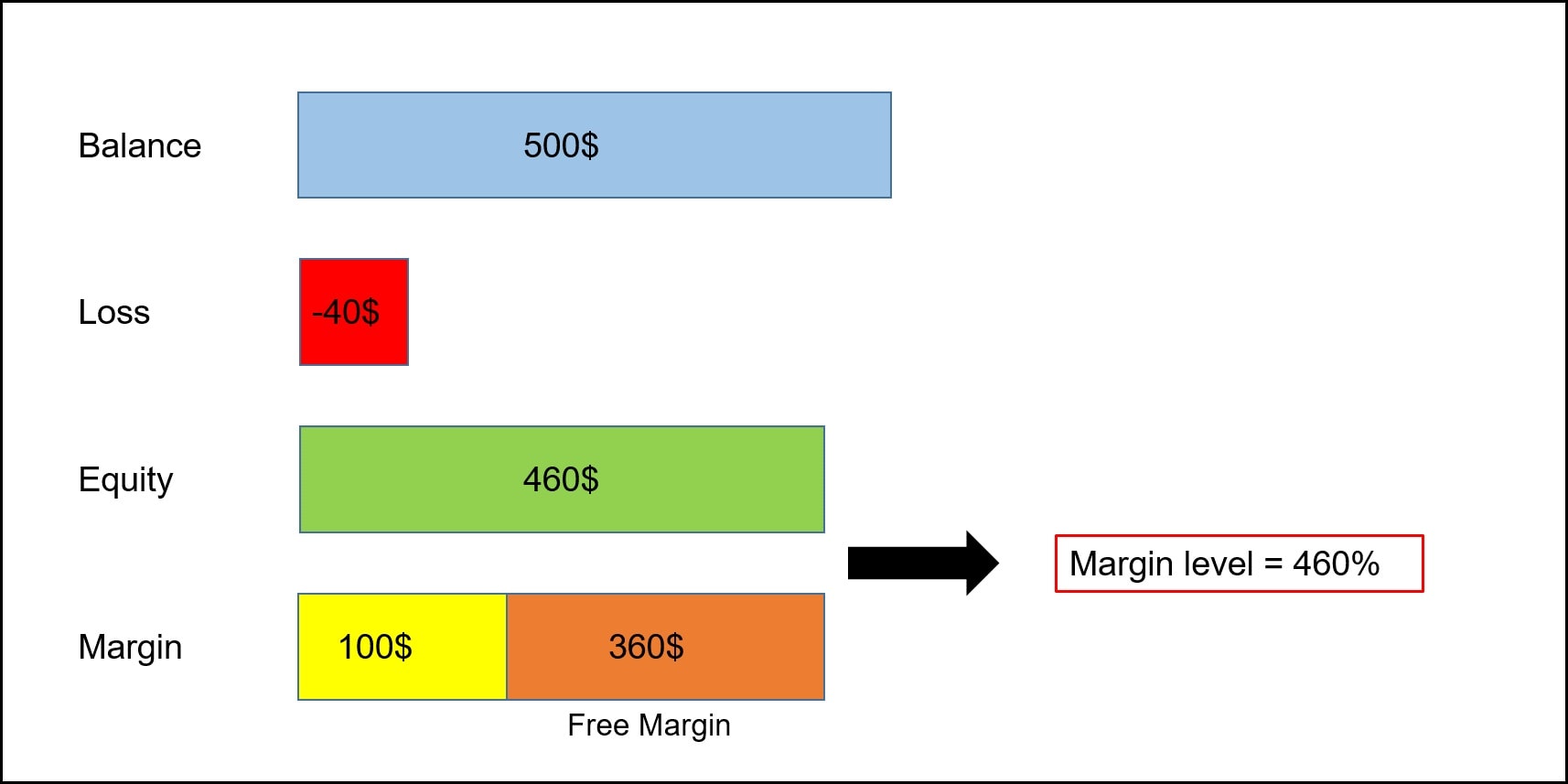 Balance 500$

Loss -40$

Equity 460$

Margin 100$ 360$

Free Margin

Margin level = 460%